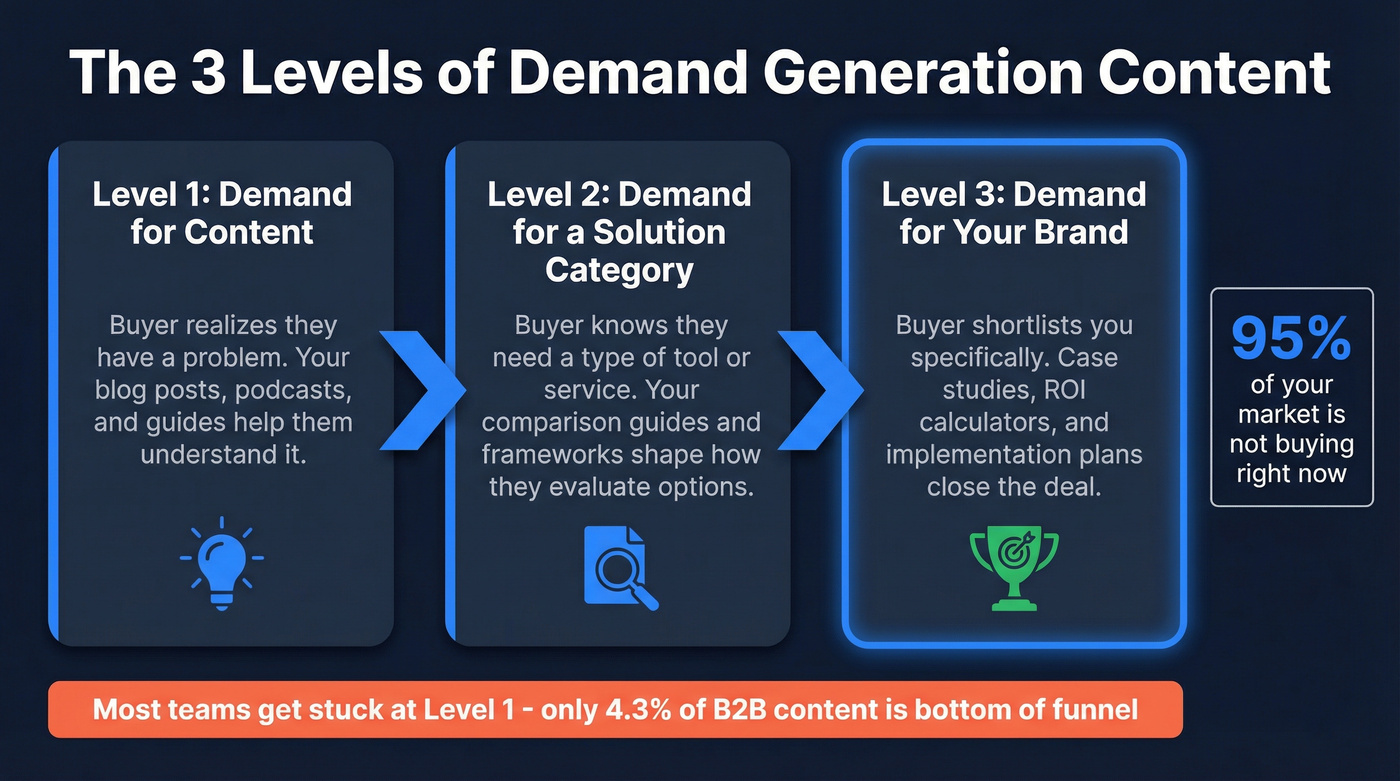 The 3 Levels of Demand Generation Content

Level 1: Demand for Content

Buyer realizes they have a problem. Your blog posts, podcasts, and guides help them understand it.

Level 2: Demand for a Solution Category

Buyer knows they need a type of tool or service. Your comparison guides and frameworks shape how they evaluate options.

Level 3: Demand for Your Brand

Buyer shortlists you specifically. Case studies, ROI calculators, and implementation plans close the deal.

95%
of your market is not buying right now

Most teams get stuck at Level 1 - only 4.3% of B2B content is bottom of funnel